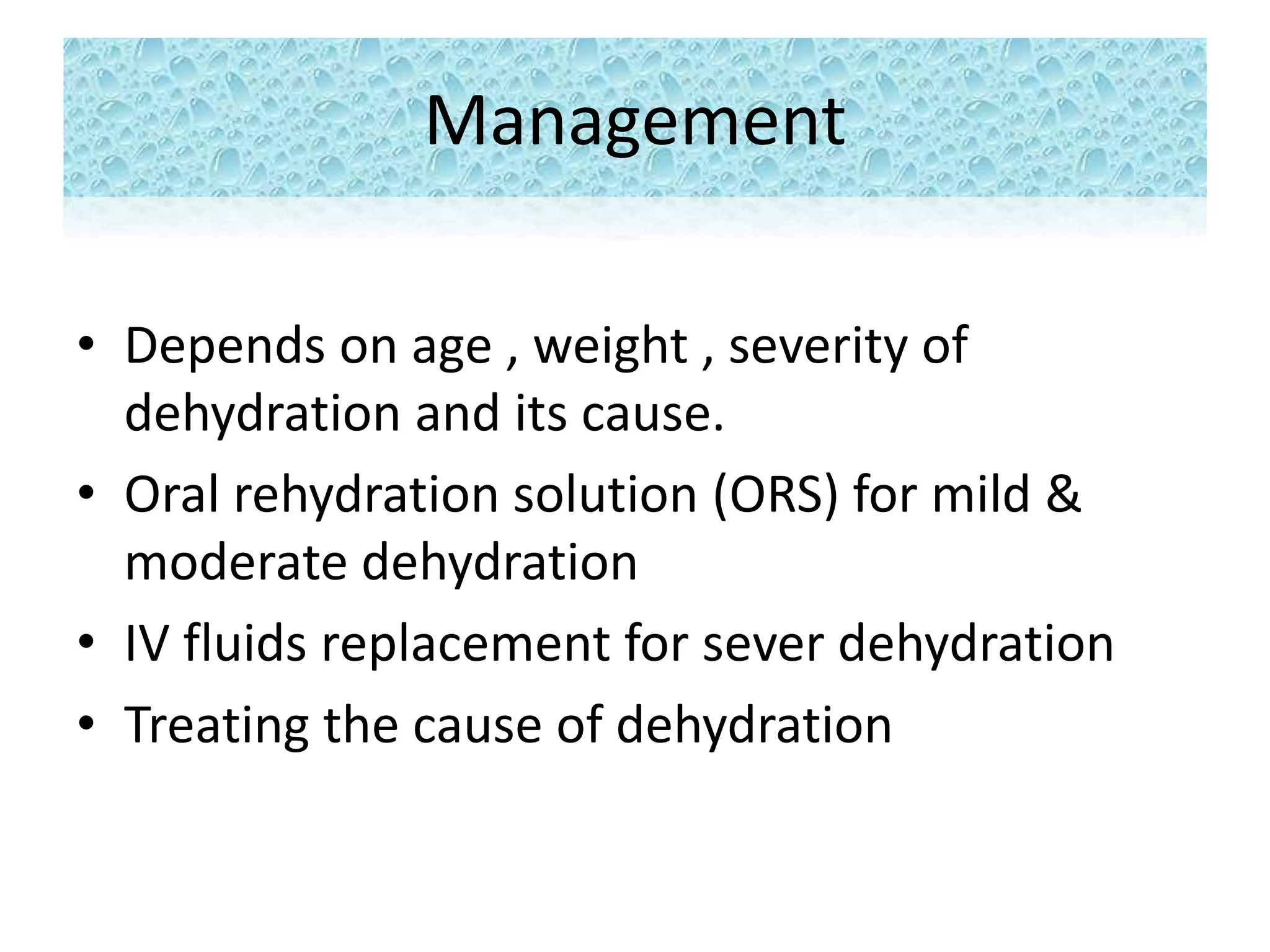 Management

• Depends on age , weight , severity of dehydration and its cause.
• Oral rehydration solution (ORS) for mild & moderate dehydration
• IV fluids replacement for sever dehydration
• Treating the cause of dehydration